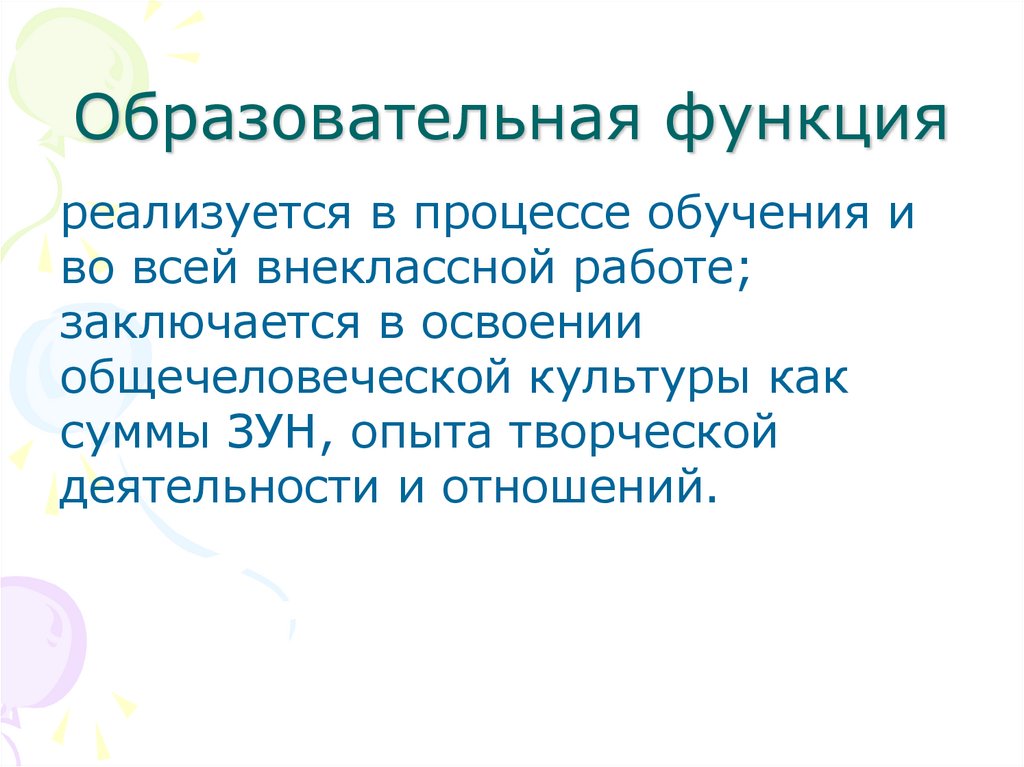 Образовательная функция

реализуется в процессе обучения и во всей внеклассной работе; заключается в освоении общечеловеческой культуры как суммы ЗУН, опыта творческой деятельности и отношений.